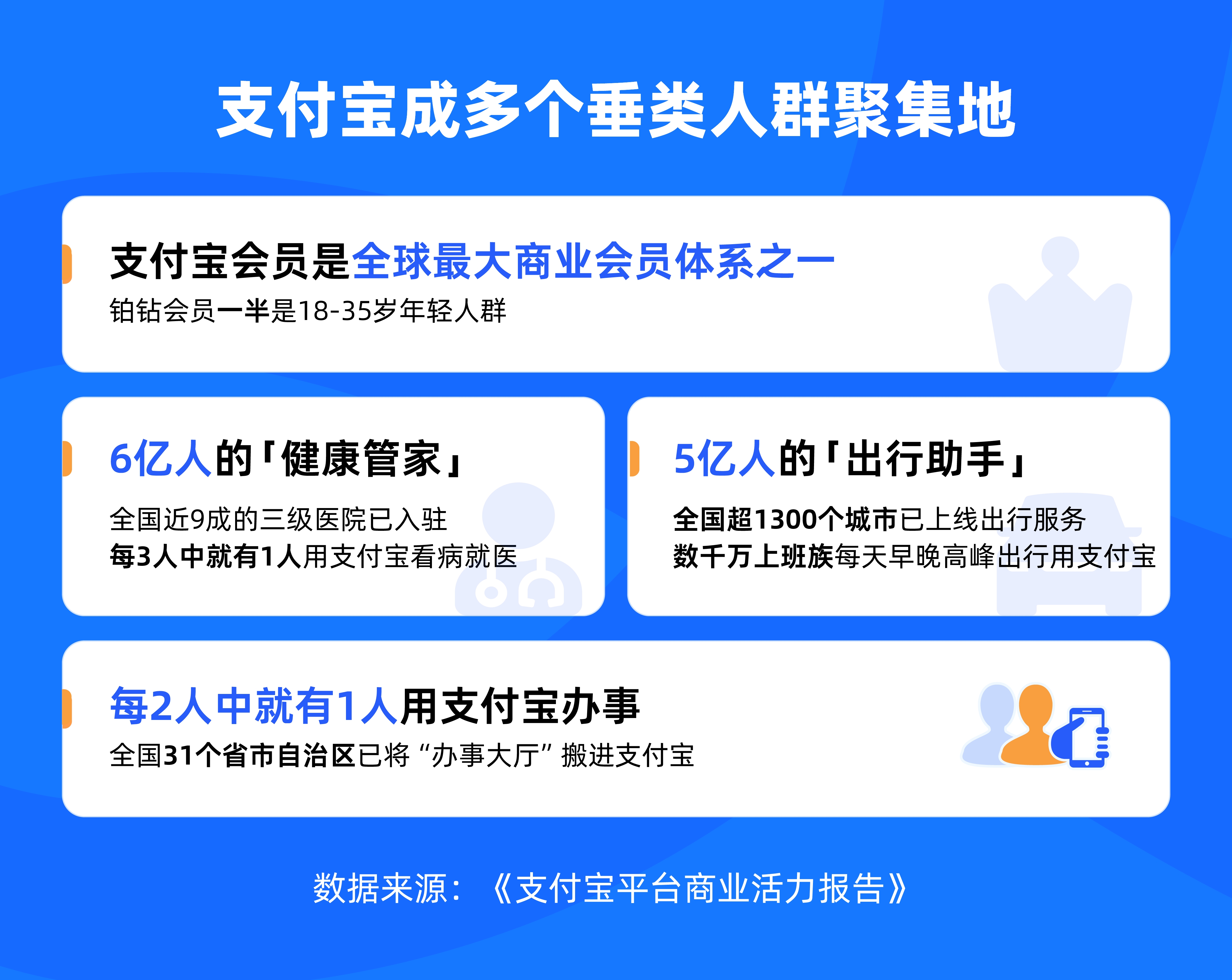 支付宝成多个垂类人群聚集地

支付宝会员是全球最大商业会员体系之一
铂钻会员一半是18-35岁年轻人群

6亿人的「健康管家」
全国近9成的三级医院已入驻
每3人中就有1人用支付宝看病就医

5亿人的「出行助手」
全国超1300个城市已上线出行服务
数千万上班族每天早晚高峰出行用支付宝

每2人中就有1人用支付宝办事
全国31个省市自治区已将“办事大厅”搬进支付宝

数据来源：《支付宝平台商业活力报告》